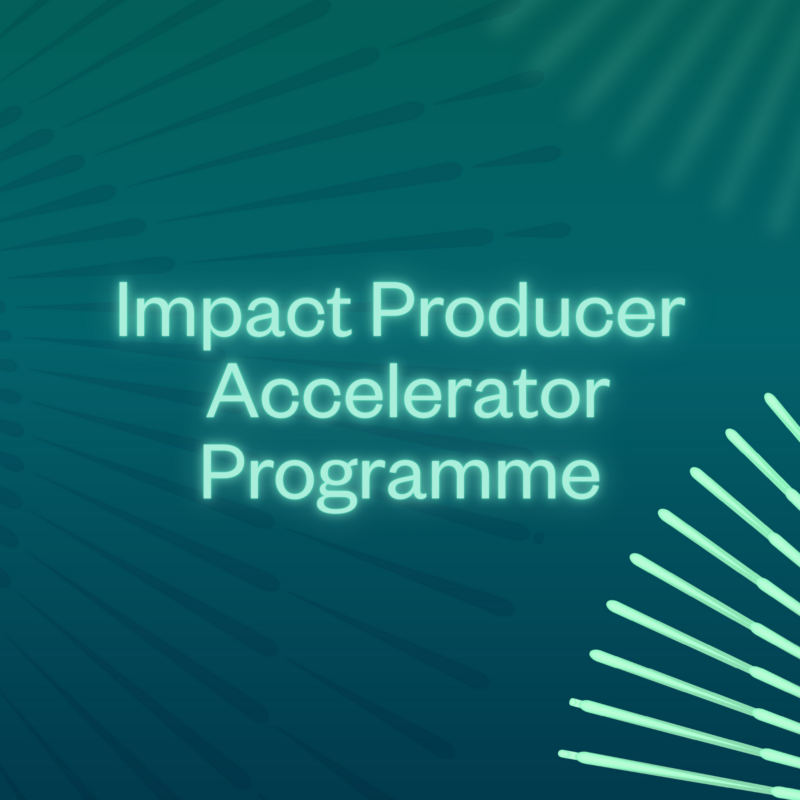 Impact Producer Accelerator Programme